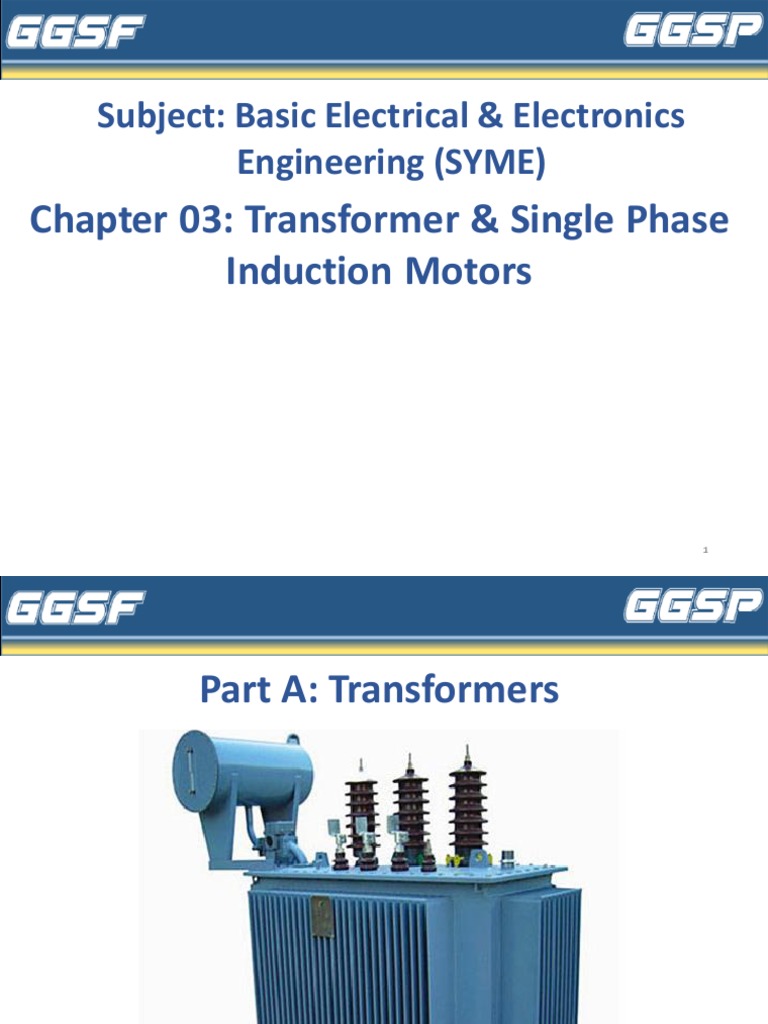 GGSF GGSP

Subject: Basic Electrical & Electronics Engineering (SYME)

Chapter 03: Transformer & Single Phase Induction Motors

1

GGSF GGSP

Part A: Transformers